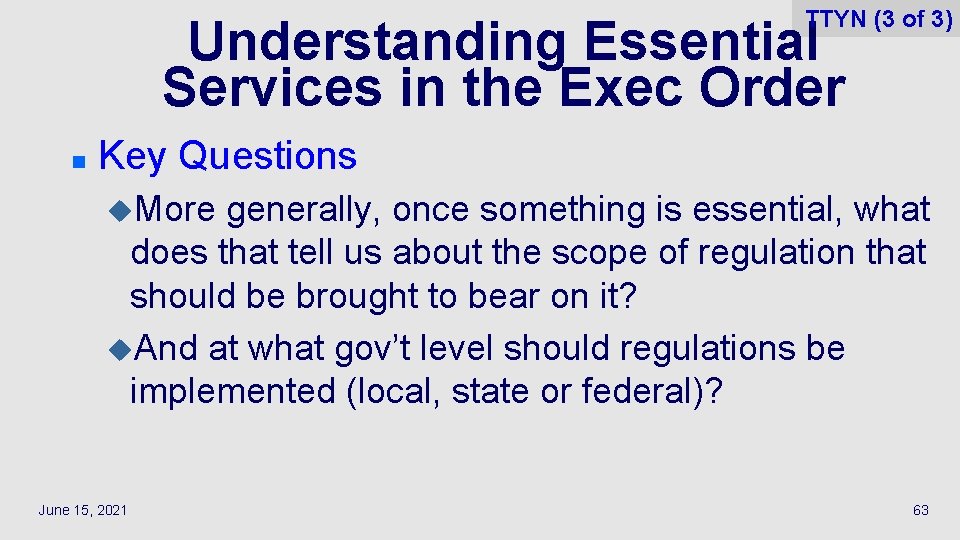 TTYN (3 of 3)

Understanding Essential Services in the Exec Order

Key Questions

More generally, once something is essential, what does that tell us about the scope of regulation that should be brought to bear on it?

And at what gov't level should regulations be implemented (local, state or federal)?

June 15, 2021

63